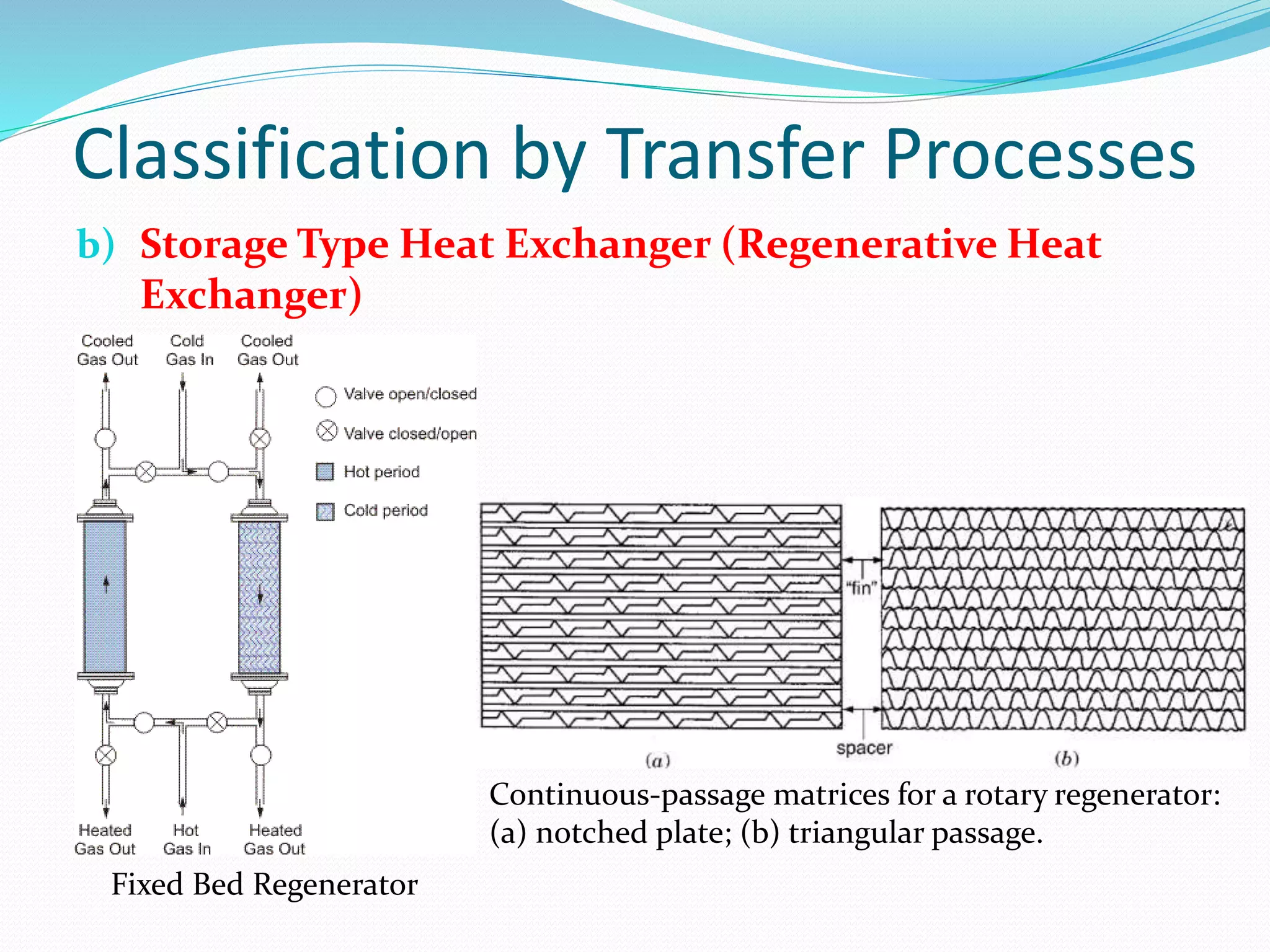 Classification by Transfer Processes

b) Storage Type Heat Exchanger (Regenerative Heat Exchanger)

Cooled Gas Out
Cold Gas In
Cooled Gas Out

Valve open/closed
Valve closed/open
Hot period
Cold period

Heated Gas Out
Hot Gas In
Heated Gas Out

Fixed Bed Regenerator

"fin"
spacer
(a)
(b)

Continuous-passage matrices for a rotary regenerator: (a) notched plate; (b) triangular passage.